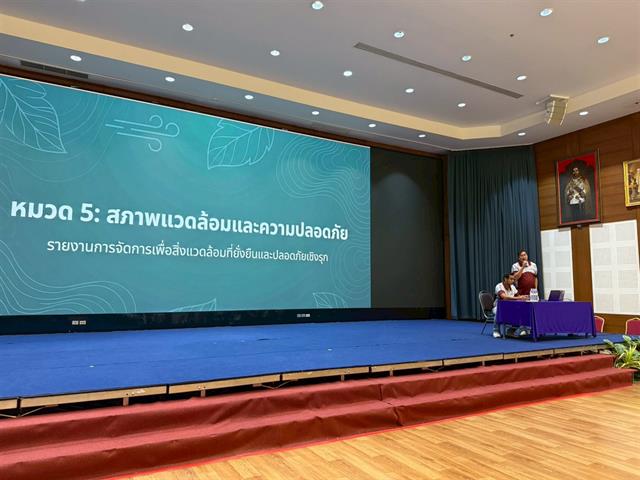 หมวด 5: สภาพแวดล้อมและความปลอดภัย

รายงานการจัดการเพื่อสิ่งแวดล้อมที่ยั่งยืนและปลอดภัยเชิงรุก